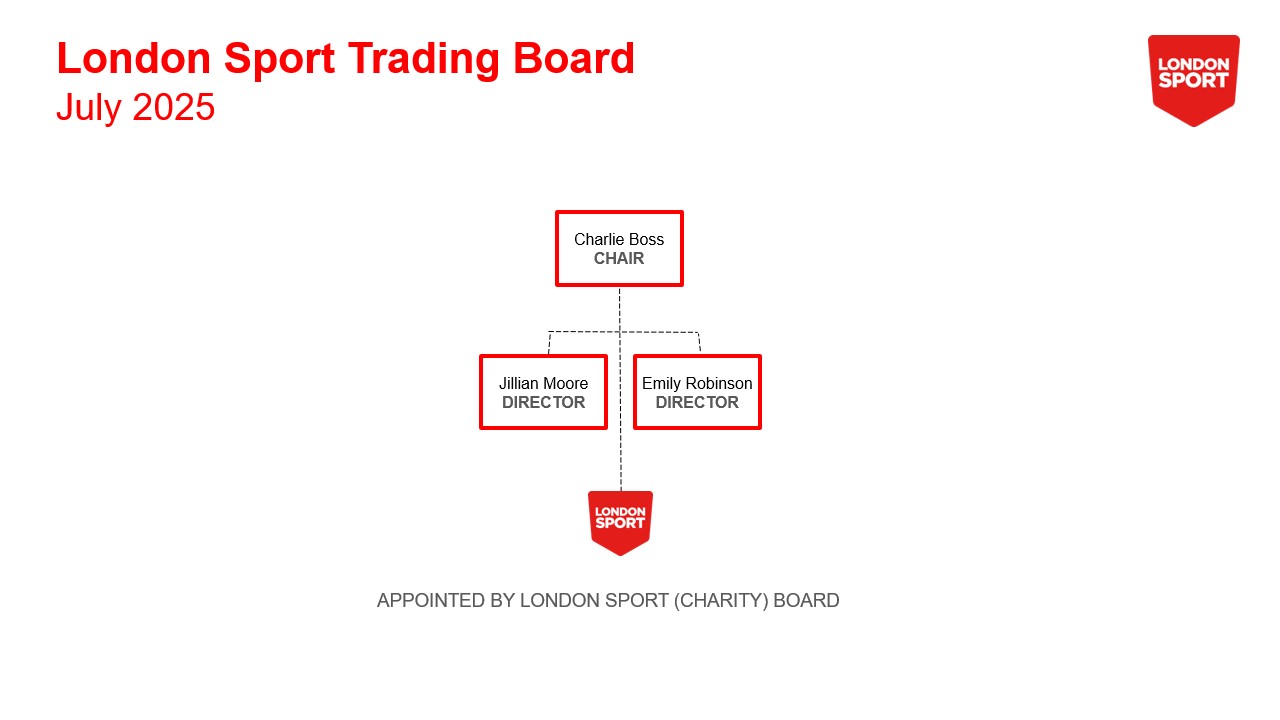 London Sport Trading Board
July 2025

LONDON SPORT

Charlie Boss
CHAIR

Jillian Moore
DIRECTOR

Emily Robinson
DIRECTOR

LONDON SPORT

APPOINTED BY LONDON SPORT (CHARITY) BOARD